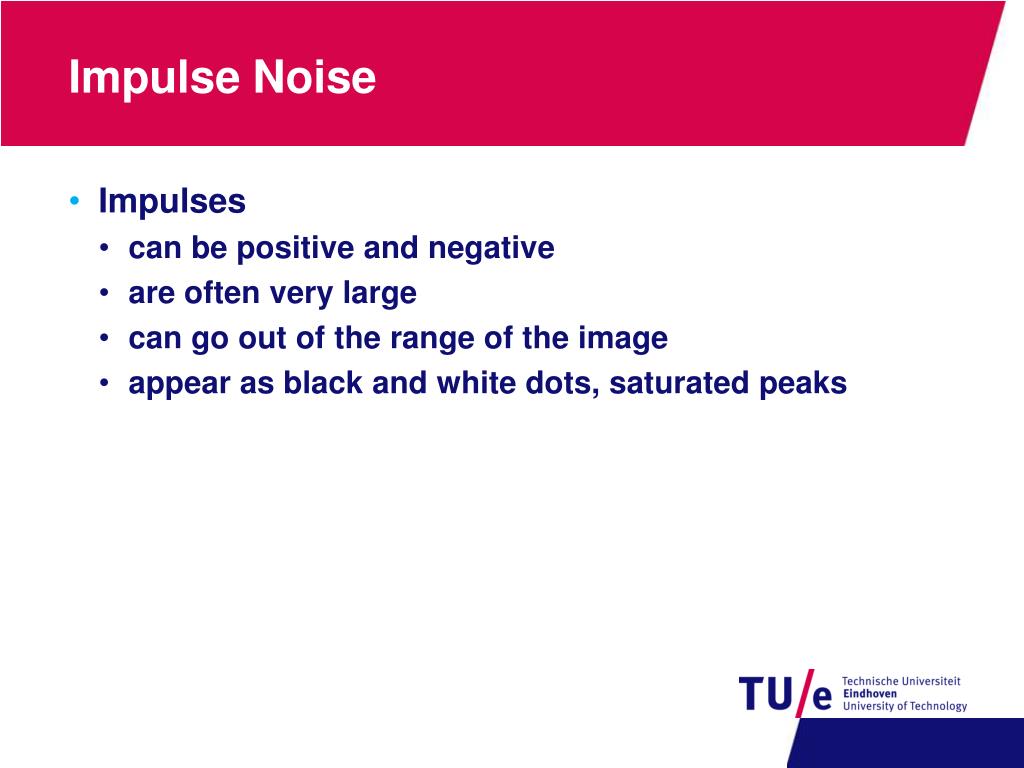 Impulse Noise

• Impulses
  • can be positive and negative
  • are often very large
  • can go out of the range of the image
  • appear as black and white dots, saturated peaks

TU/e Technische Universiteit Eindhoven University of Technology